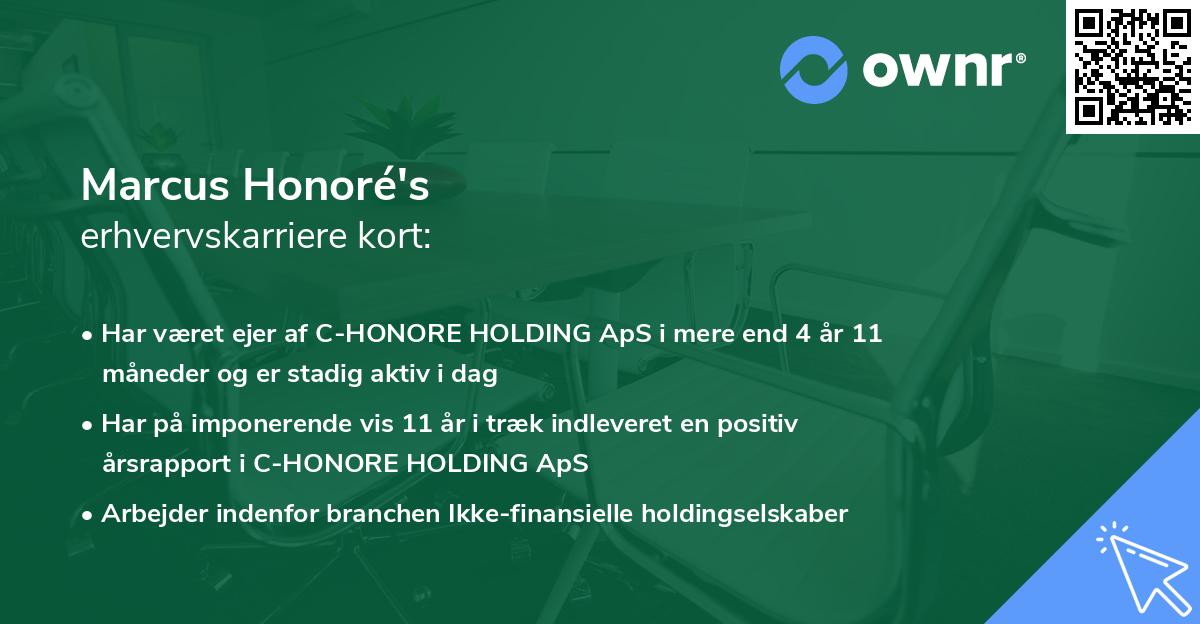 ownr®

Marcus Honoré's
erhvervskarriere kort:

• Har været ejer af C-HONORE HOLDING ApS i mere end 4 år 11 måneder og er stadig aktiv i dag

• Har på imponerende vis 11 år i træk indleveret en positiv årsrapport i C-HONORE HOLDING ApS

• Arbejder indenfor branchen Ikke-finansielle holdingselskaber